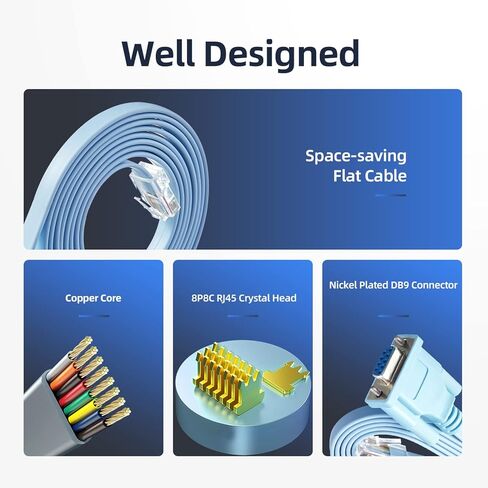 Well Designed

Space-saving
Flat Cable

Copper Core

8P8C RJ45 Crystal Head

Nickel Plated DB9 Connector